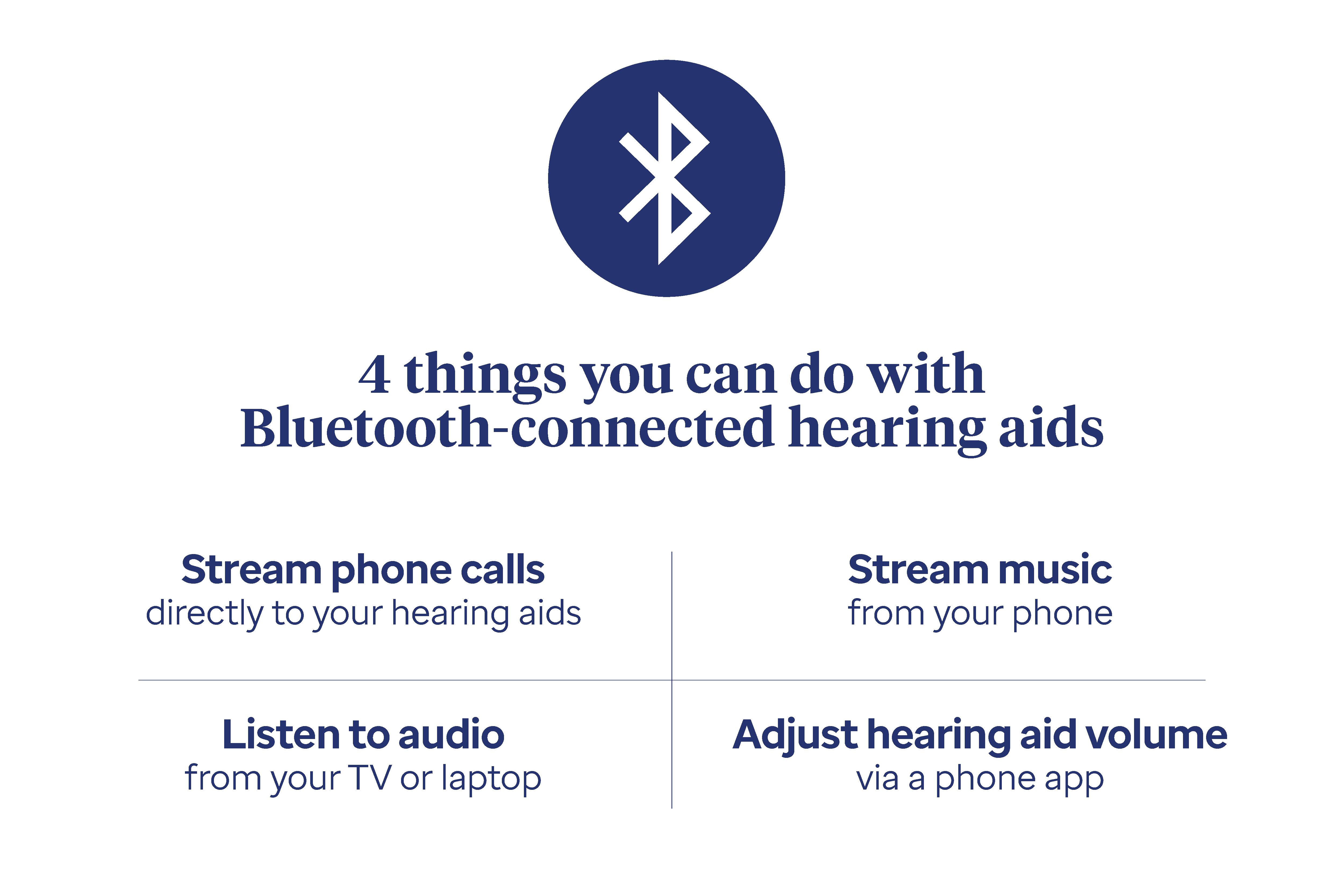 4 things you can do with Bluetooth-connected hearing aids

Stream phone calls
directly to your hearing aids

Stream music
from your phone

Listen to audio
from your TV or laptop

Adjust hearing aid volume
via a phone app